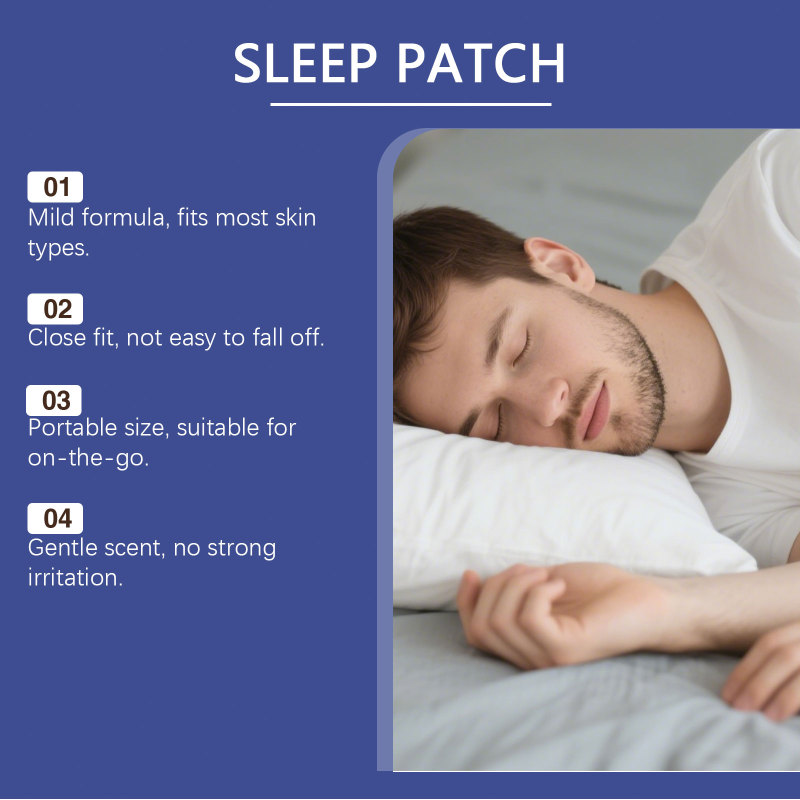 SLEEP PATCH

01
Mild formula, fits most skin types.

02
Close fit, not easy to fall off.

03
Portable size, suitable for on-the-go.

04
Gentle scent, no strong irritation.